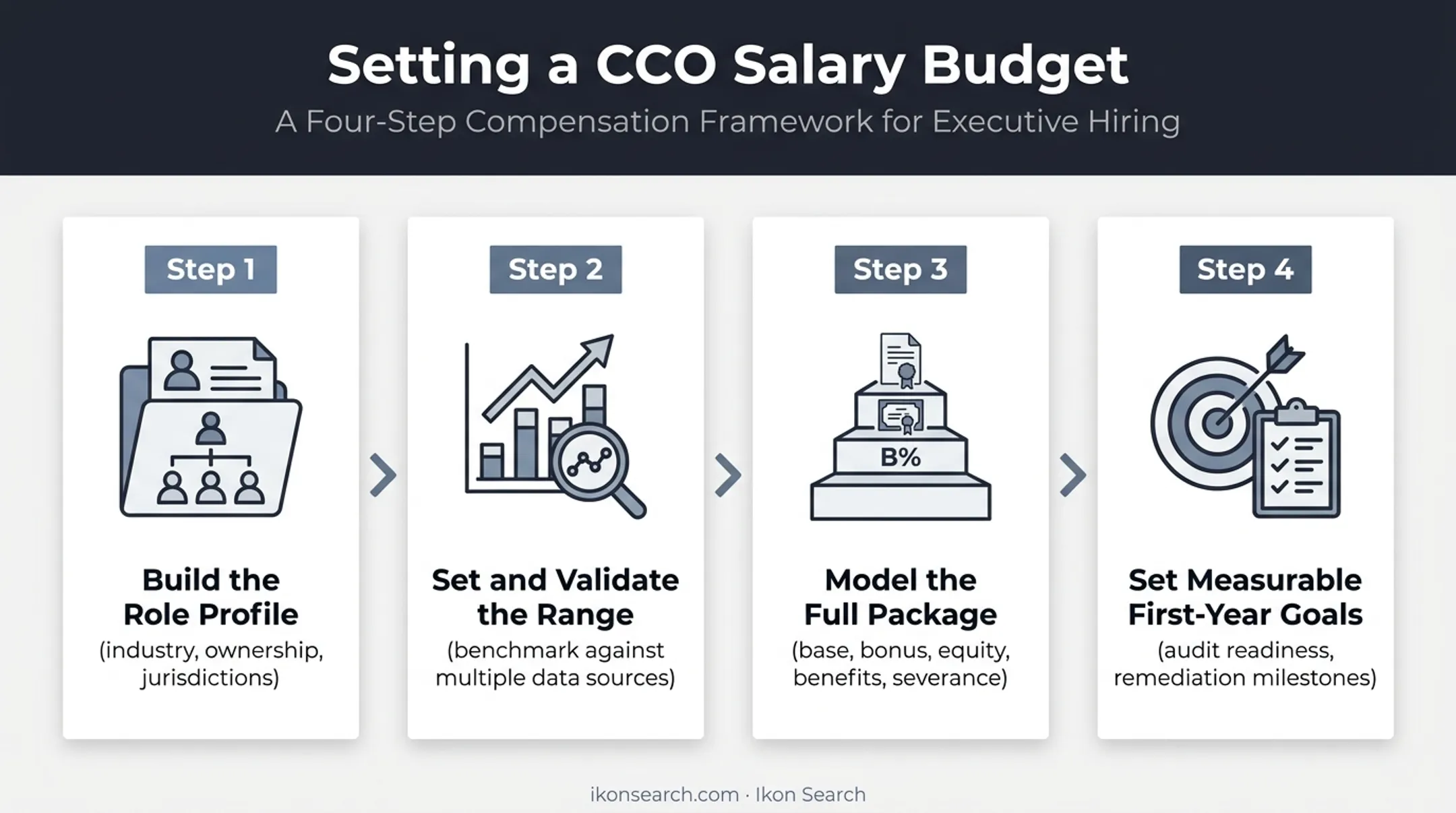 Setting a CCO Salary Budget

A Four-Step Compensation Framework for Executive Hiring

Step 1

Build the Role Profile

(industry, ownership, jurisdictions)

Step 2

Set and Validate the Range

(benchmark against multiple data sources)

Step 3

B%

Model the Full Package

(base, bonus, equity, benefits, severance)

Step 4

Set Measurable First-Year Goals

(audit readiness, remediation milestones)

ikonsearch.com · Ikon Search